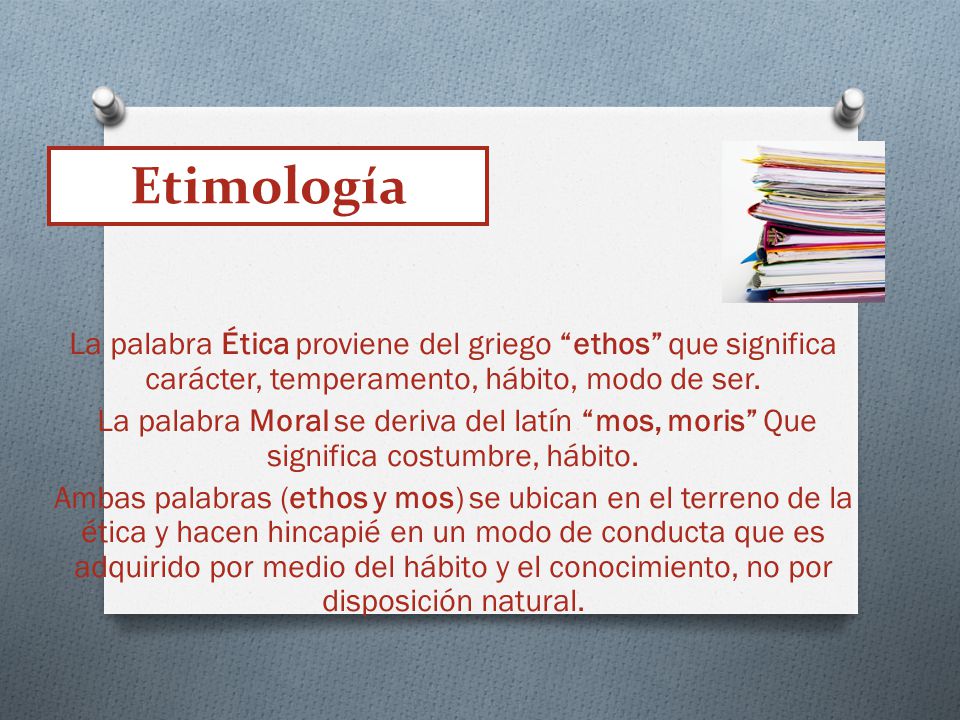 Etimología

La palabra Ética proviene del griego “ethos” que significa carácter, temperamento, hábito, modo de ser.

La palabra Moral se deriva del latín “mos, moris” Que significa costumbre, hábito.

Ambas palabras (ethos y mos) se ubican en el terreno de la ética y hacen hincapié en un modo de conducta que es adquirido por medio del hábito y el conocimiento, no por disposición natural.